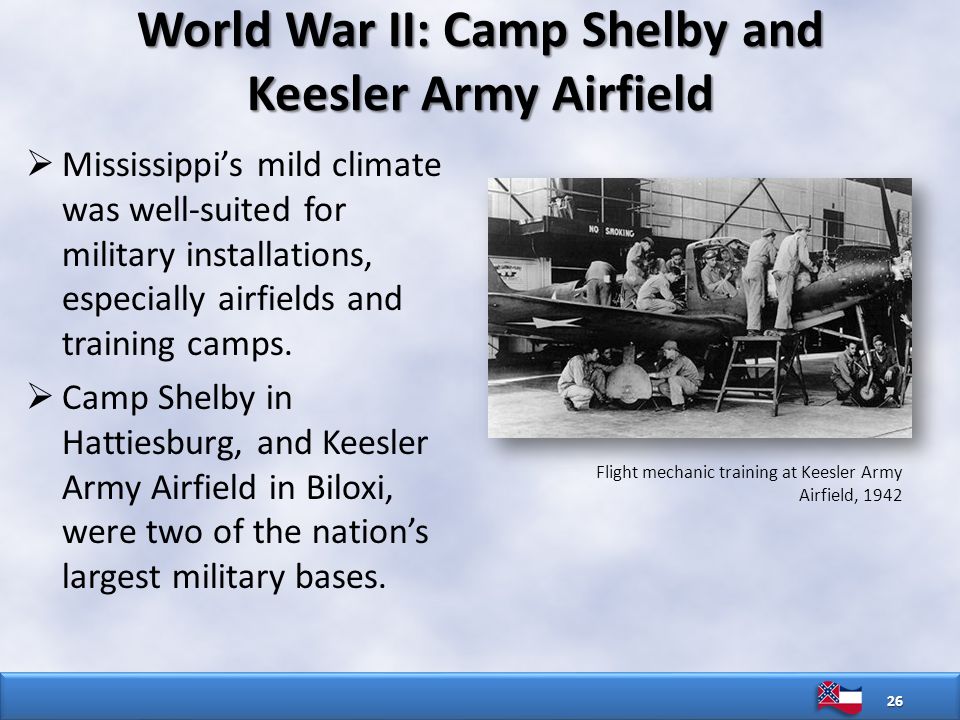 World War II: Camp Shelby and Keesler Army Airfield

➢ Mississippi's mild climate was well-suited for military installations, especially airfields and training camps.

➢ Camp Shelby in Hattiesburg, and Keesler Army Airfield in Biloxi, were two of the nation's largest military bases.

NO SMOKING

Flight mechanic training at Keesler Army Airfield, 1942

26